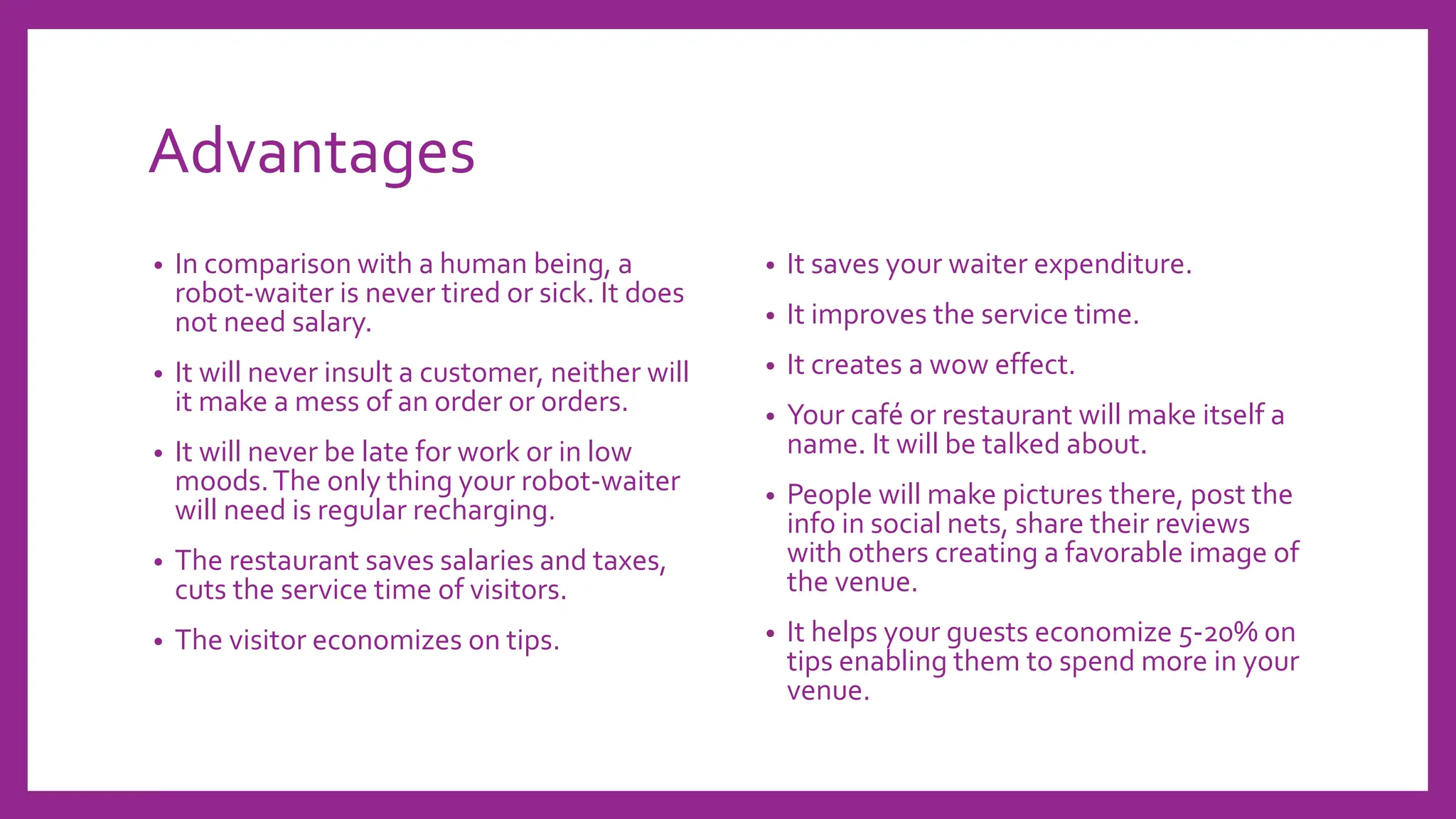 Advantages

• In comparison with a human being, a robot-waiter is never tired or sick. It does not need salary.

• It will never insult a customer, neither will it make a mess of an order or orders.

• It will never be late for work or in low moods. The only thing your robot-waiter will need is regular recharging.

• The restaurant saves salaries and taxes, cuts the service time of visitors.

• The visitor economizes on tips.

• It saves your waiter expenditure.

• It improves the service time.

• It creates a wow effect.

• Your café or restaurant will make itself a name. It will be talked about.

• People will make pictures there, post the info in social nets, share their reviews with others creating a favorable image of the venue.

• It helps your guests economize 5-20% on tips enabling them to spend more in your venue.